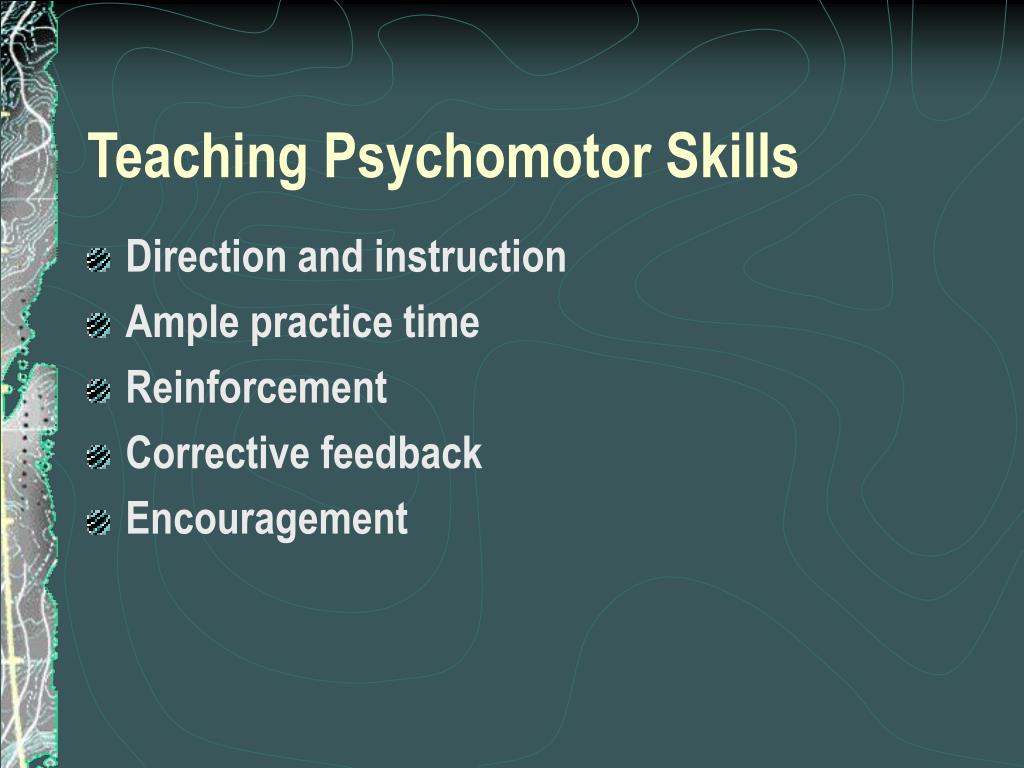 Teaching Psychomotor Skills

Direction and instruction
Ample practice time
Reinforcement
Corrective feedback
Encouragement